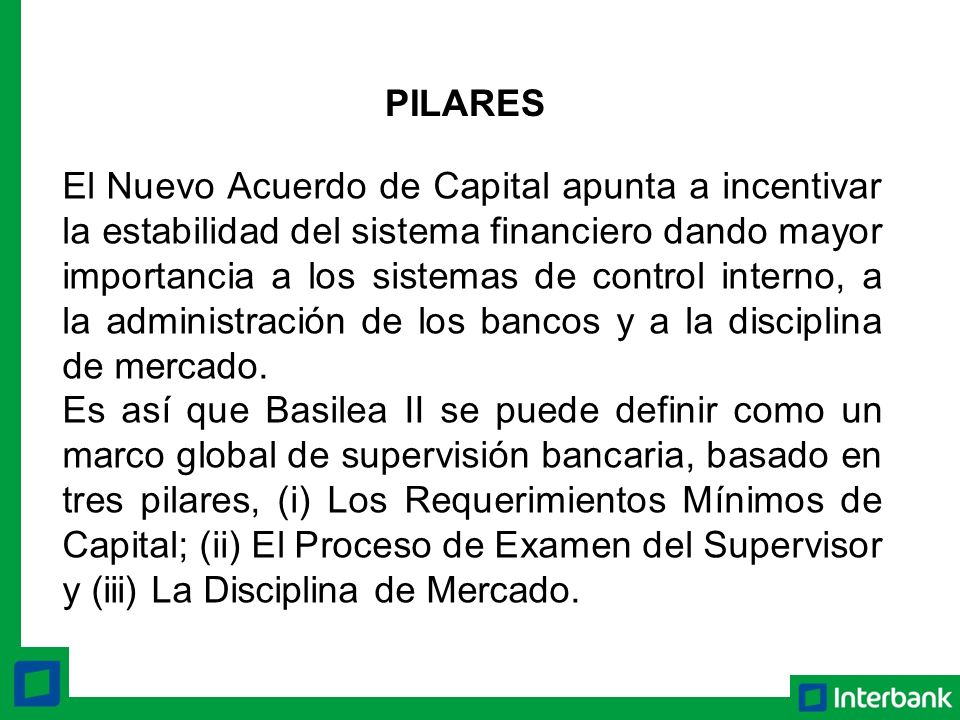 PILARES

El Nuevo Acuerdo de Capital apunta a incentivar la estabilidad del sistema financiero dando mayor importancia a los sistemas de control interno, a la administración de los bancos y a la disciplina de mercado.
Es así que Basilea II se puede definir como un marco global de supervisión bancaria, basado en tres pilares, (i) Los Requerimientos Mínimos de Capital; (ii) El Proceso de Examen del Supervisor y (iii) La Disciplina de Mercado.

Interbank